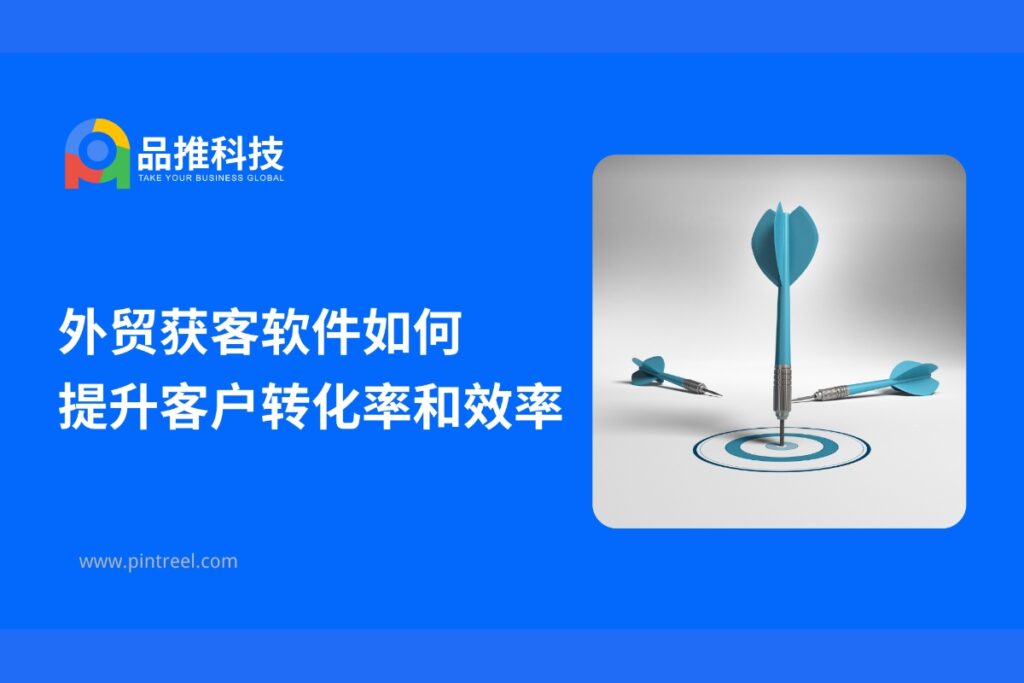 品推科技
TAKE YOUR BUSINESS GLOBAL

外贸获客软件如何
提升客户转化率和效率

www.pintreel.com